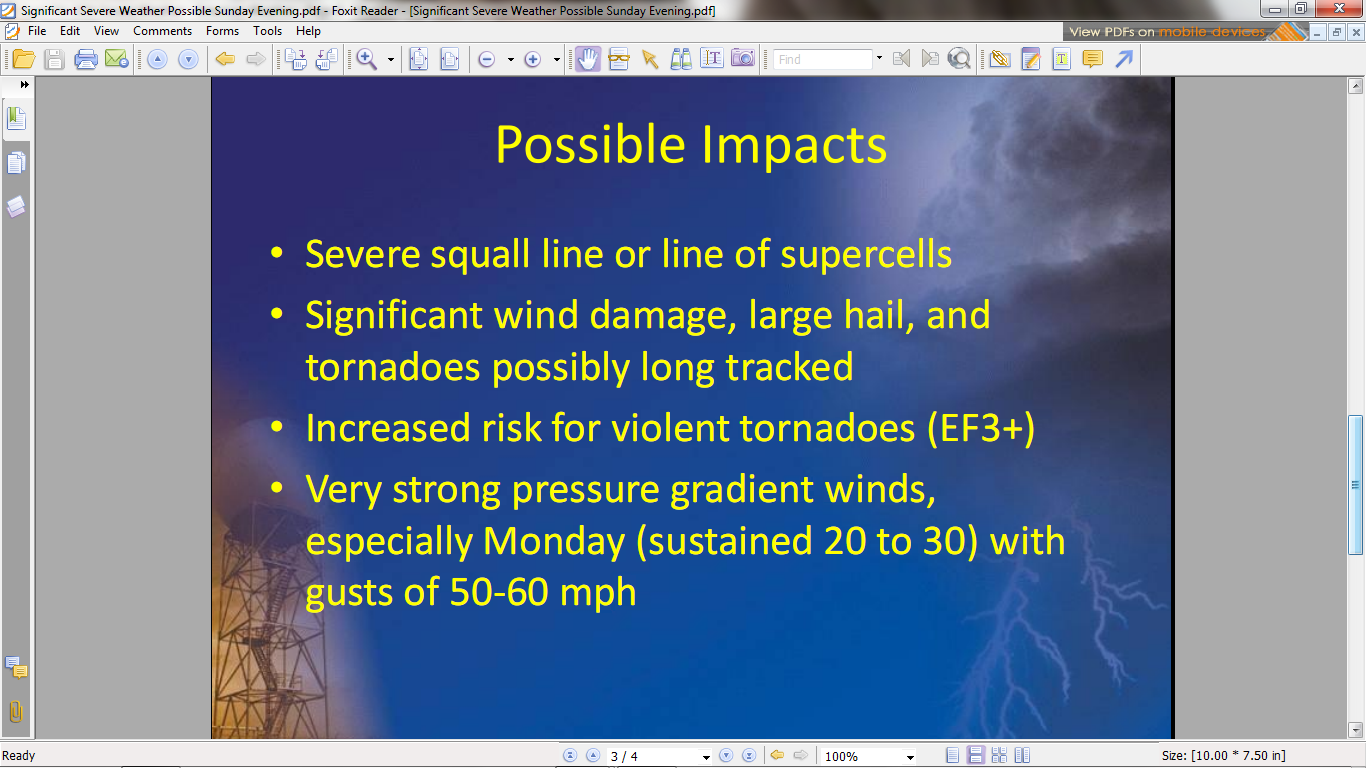 Significant Severe Weather Possible Sunday Evening.pdf - Foxit Reader - [Significant Severe Weather Possible Sunday Evening.pdf]

File Edit View Comments Forms Tools Help

View PDFs on mobile devices

Find

Possible Impacts

• Severe squall line or line of supercells
• Significant wind damage, large hail, and tornadoes possibly long tracked
• Increased risk for violent tornadoes (EF3+)
• Very strong pressure gradient winds, especially Monday (sustained 20 to 30) with gusts of 50-60 mph

Ready

3 / 4

100%

Size: [10.00 * 7.50 in]